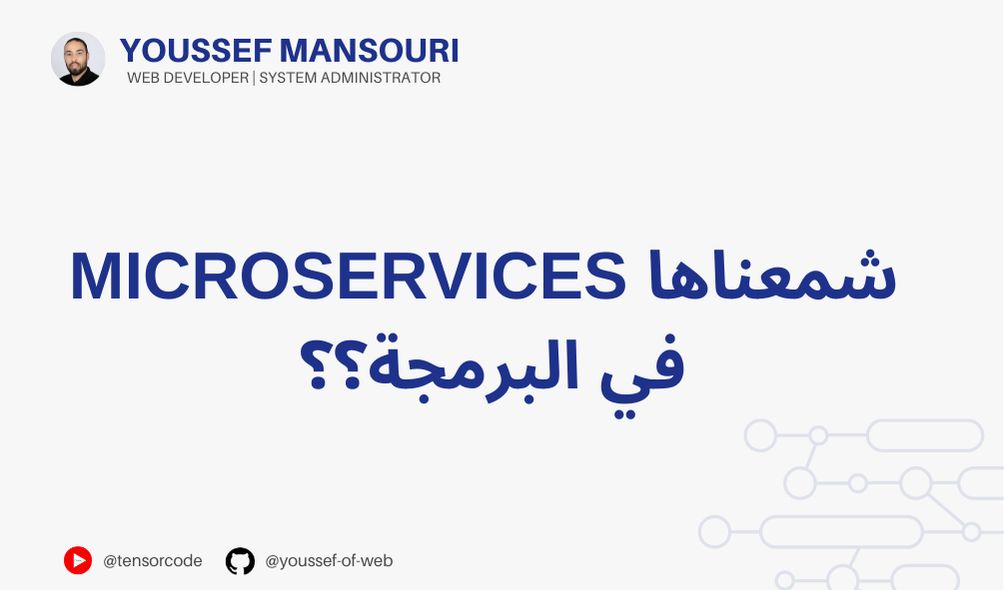 YOUSSEF MANSOURI
WEB DEVELOPER | SYSTEM ADMINISTRATOR

شمعناها MICROSERVICES في البرمجة؟؟

@tensorcode
@youssef-of-web